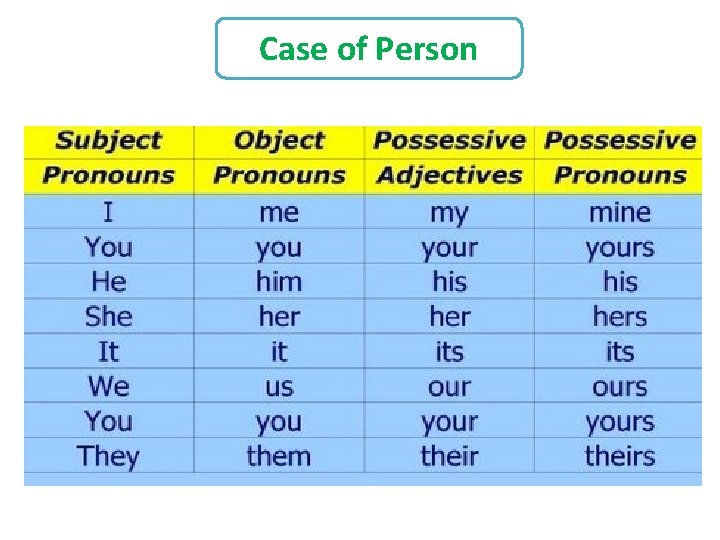 Case of Person

| Subject Pronouns | Object Pronouns | Possessive Adjectives | Possessive Pronouns |
|---|---|---|---|
| I | me | my | mine |
| You | you | your | yours |
| He | him | his | his |
| She | her | her | hers |
| It | it | its | its |
| We | us | our | ours |
| You | you | your | yours |
| They | them | their | theirs |